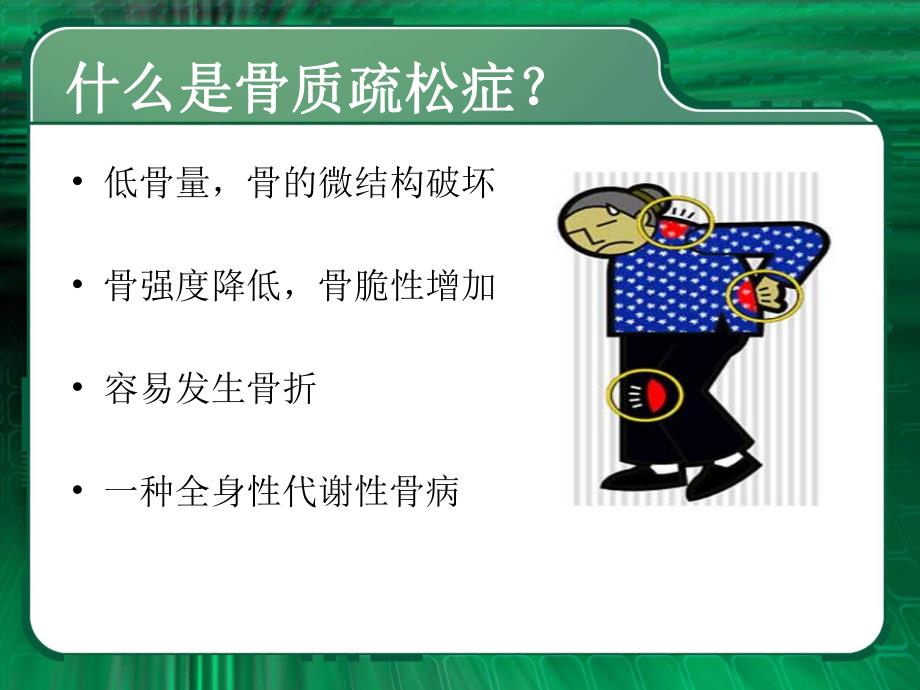 什么是骨质疏松症？

• 低骨量，骨的微结构破坏

• 骨强度降低，骨脆性增加

• 容易发生骨折

• 一种全身性代谢性骨病